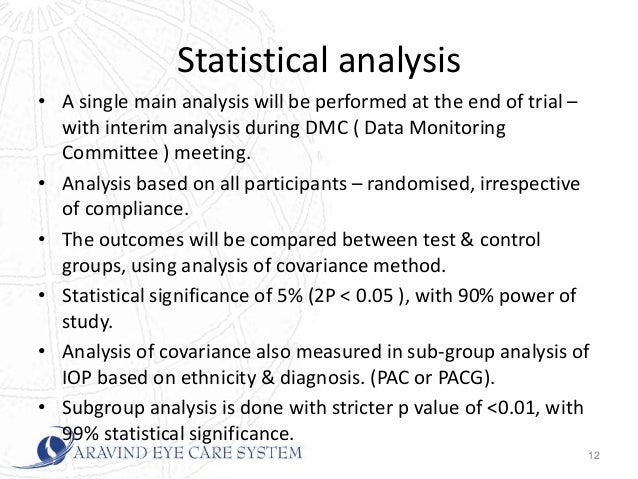 Statistical analysis

• A single main analysis will be performed at the end of trial – with interim analysis during DMC ( Data Monitoring Committee ) meeting.

• Analysis based on all participants – randomised, irrespective of compliance.

• The outcomes will be compared between test & control groups, using analysis of covariance method.

• Statistical significance of 5% (2P < 0.05 ), with 90% power of study.

• Analysis of covariance also measured in sub-group analysis of IOP based on ethnicity & diagnosis. (PAC or PACG).

• Subgroup analysis is done with stricter p value of <0.01, with 99% statistical significance.

ARAVIND EYE CARE SYSTEM

12